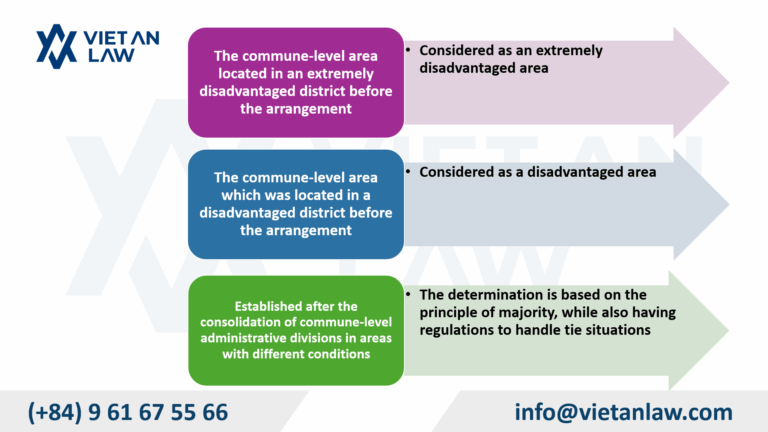 VIET AN LAW

The commune-level area located in an extremely disadvantaged district before the arrangement

• Considered as an extremely disadvantaged area

The commune-level area which was located in a disadvantaged district before the arrangement

• Considered as a disadvantaged area

Established after the consolidation of commune-level administrative divisions in areas with different conditions

• The determination is based on the principle of majority, while also having regulations to handle tie situations

(+84) 9 61 67 55 66

info@vietanlaw.com